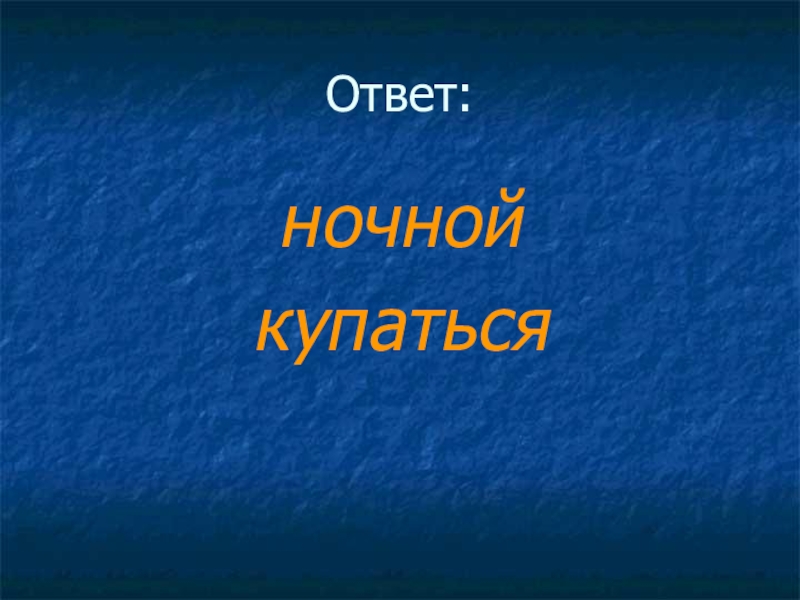 Ответ:

ночной
купаться